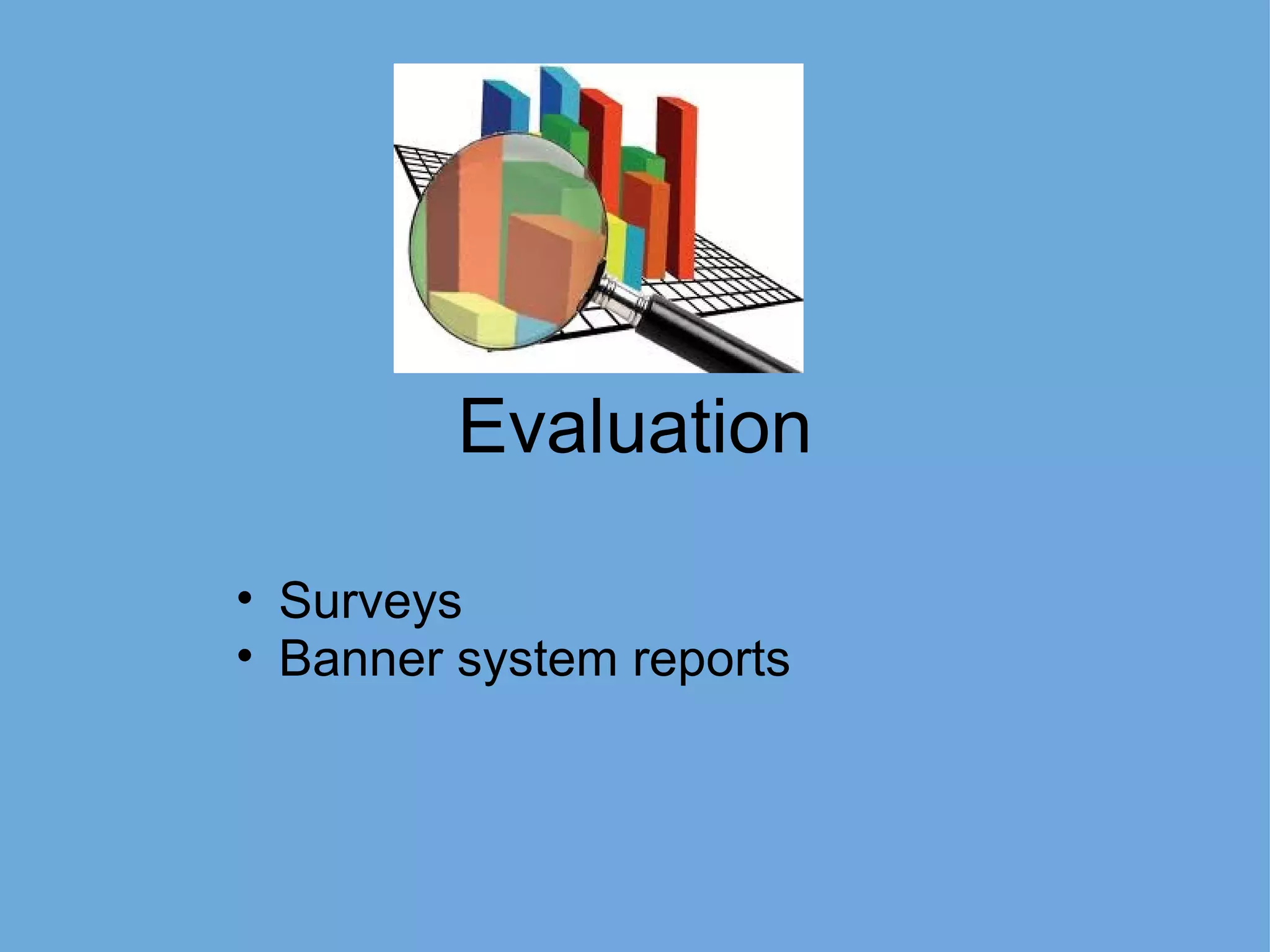 Evaluation

• Surveys
• Banner system reports